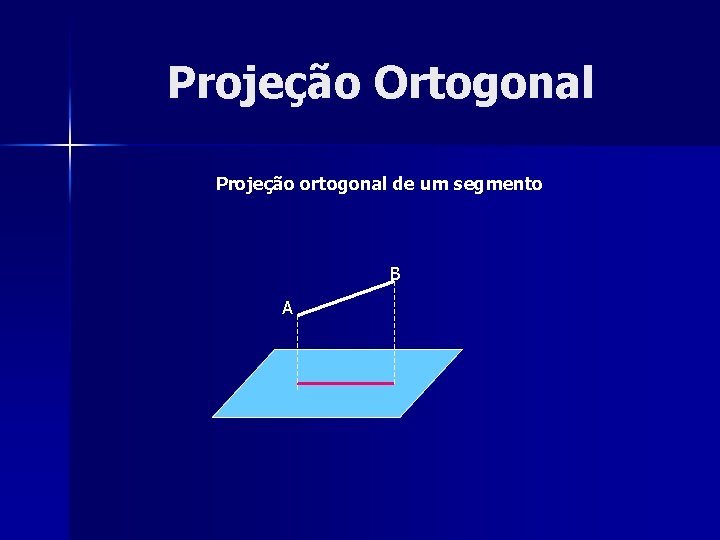 Projeção Ortogonal

Projeção ortogonal de um segmento

B

A